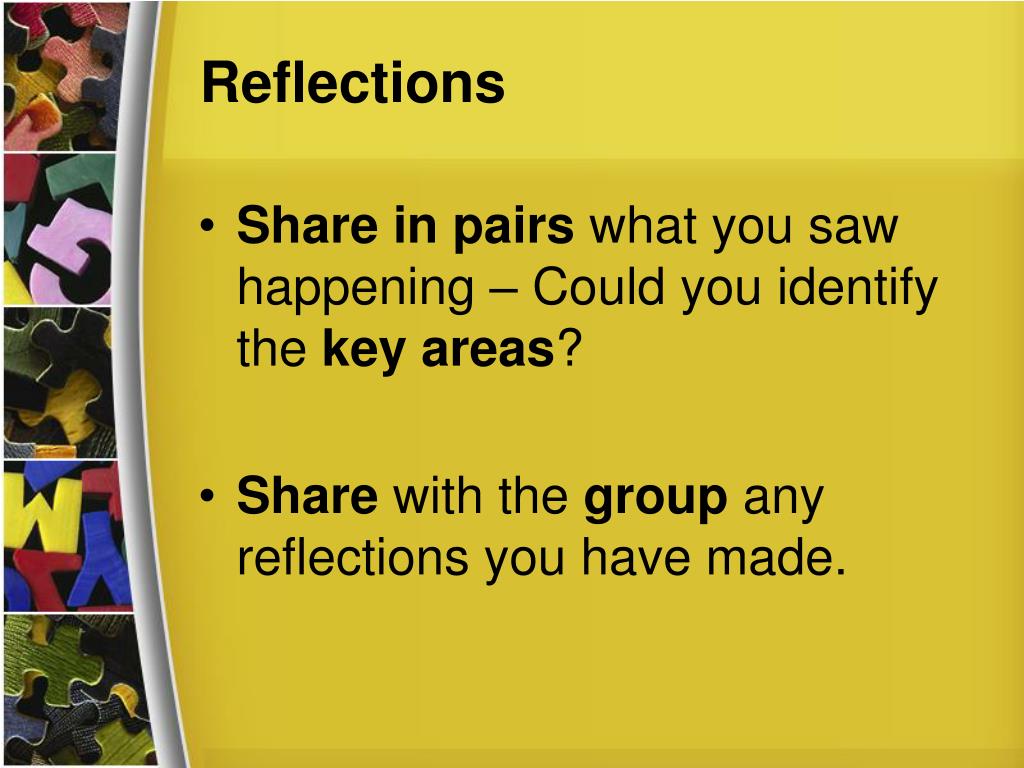 Reflections

• Share in pairs what you saw happening – Could you identify the key areas?

• Share with the group any reflections you have made.